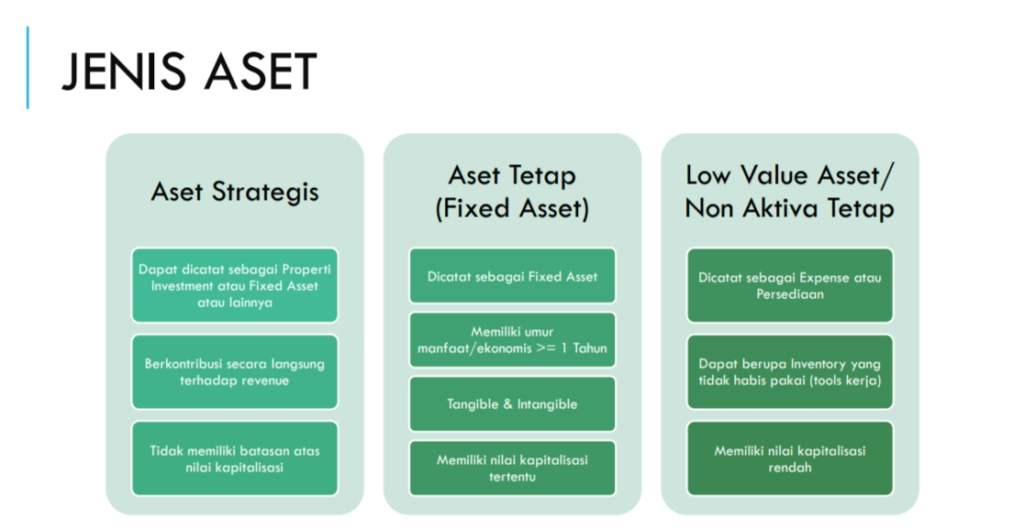 JENIS ASET

Aset Strategis

Dapat dicatat sebagai Properti Investment atau Fixed Asset atau lainnya

Berkontribusi secara langsung terhadap revenue

Tidak memiliki batasan atas nilai kapitalisasi

Aset Tetap (Fixed Asset)

Dicatat sebagai Fixed Asset

Memiliki umur manfaat/ekonomis >= 1 Tahun

Tangible & Intangible

Memiliki nilai kapitalisasi tertentu

Low Value Asset/ Non Aktiva Tetap

Dicatat sebagai Expense atau Persediaan

Dapat berupa Inventory yang tidak habis pakai (tools kerja)

Memiliki nilai kapitalisasi rendah